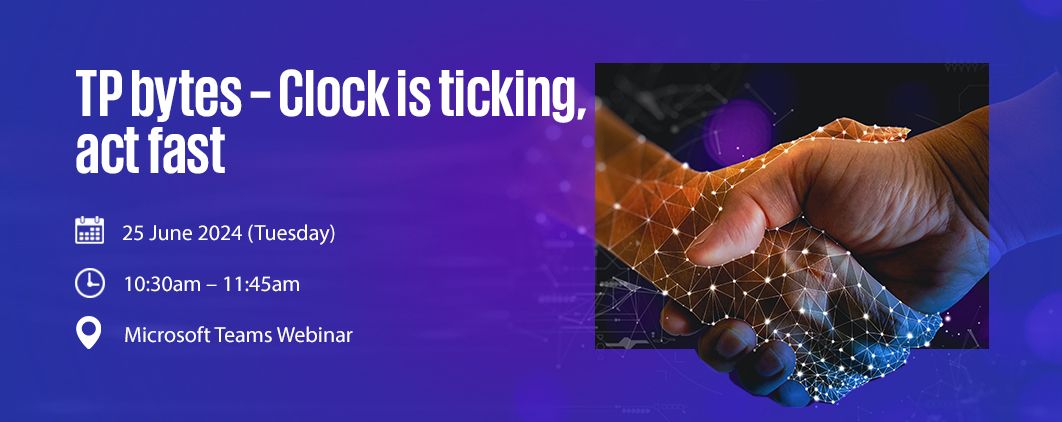 TP bytes – Clock is ticking, act fast

25 June 2024 (Tuesday)

10:30am – 11:45am

Microsoft Teams Webinar